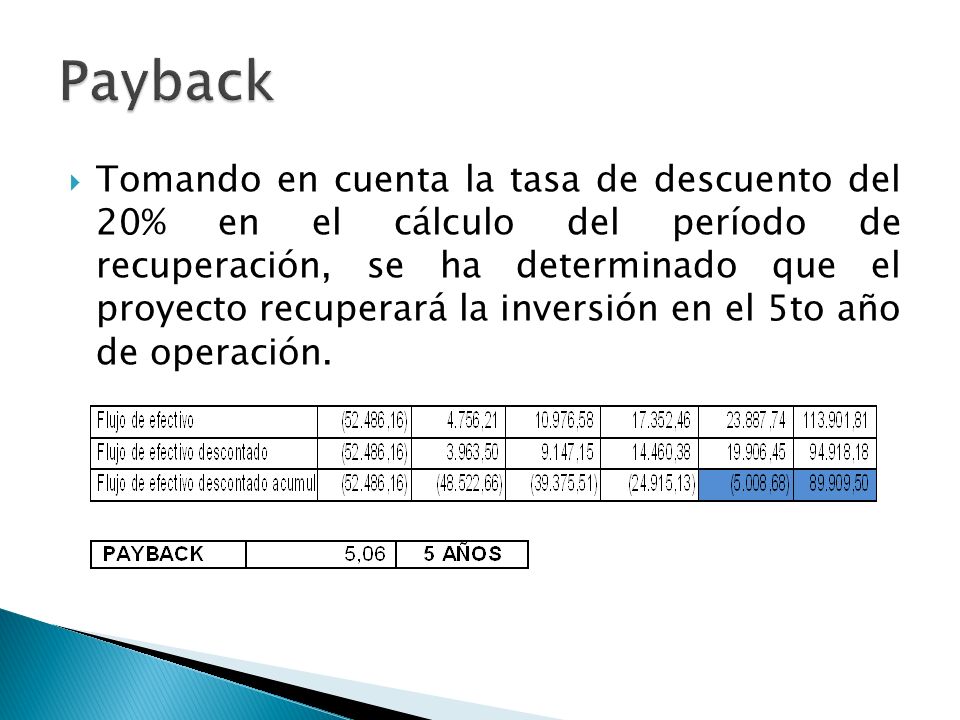 Payback

Tomando en cuenta la tasa de descuento del 20% en el cálculo del período de recuperación, se ha determinado que el proyecto recuperará la inversión en el 5to año de operación.

| Flujo de efectivo | (52.486,16) | 4.756,21 | 10.976,58 | 17.352,46 | 23.887,74 | 113.901,81 |
|---|---|---|---|---|---|---|
| Flujo de efectivo descontado | (52.486,16) | 3.963,50 | 9.147,15 | 14.460,38 | 19.906,45 | 94.918,18 |
| Flujo de efectivo descontado acumul | (52.486,16) | (48.522,66) | (39.375,51) | (24.915,13) | (5.008,68) | 89.909,50 |

| PAYBACK | 5,06 | 5 AÑOS |
|---|---|---|